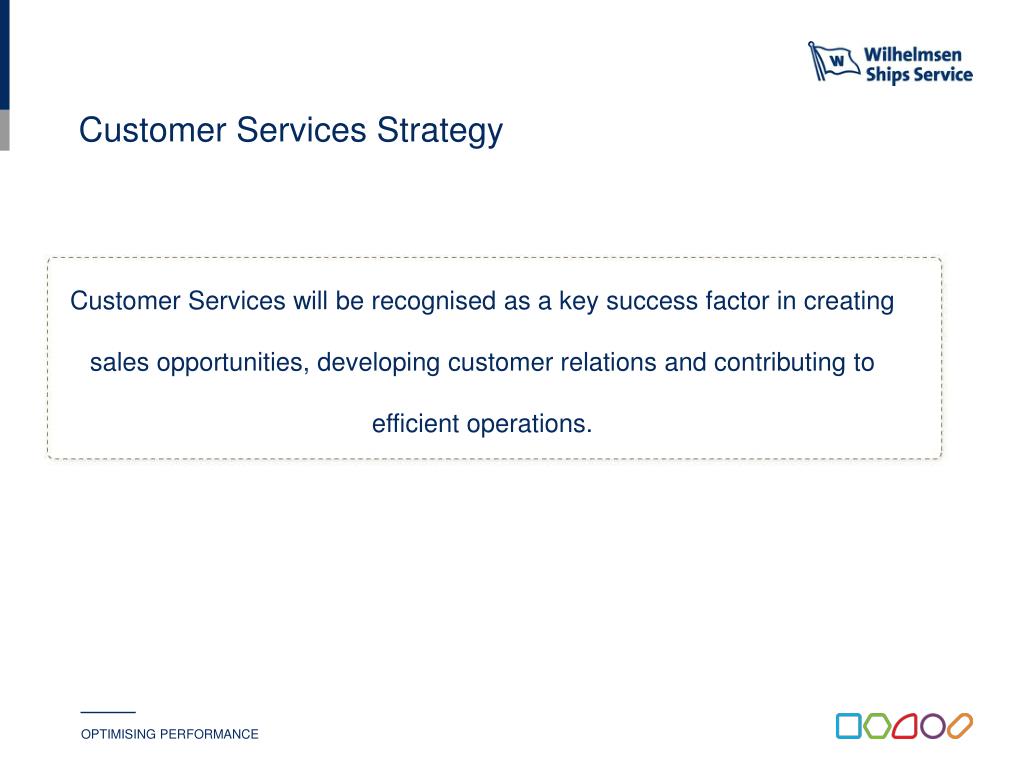 W
Wilhelmsen
Ships Service

Customer Services Strategy

Customer Services will be recognised as a key success factor in creating sales opportunities, developing customer relations and contributing to efficient operations.

OPTIMISING PERFORMANCE